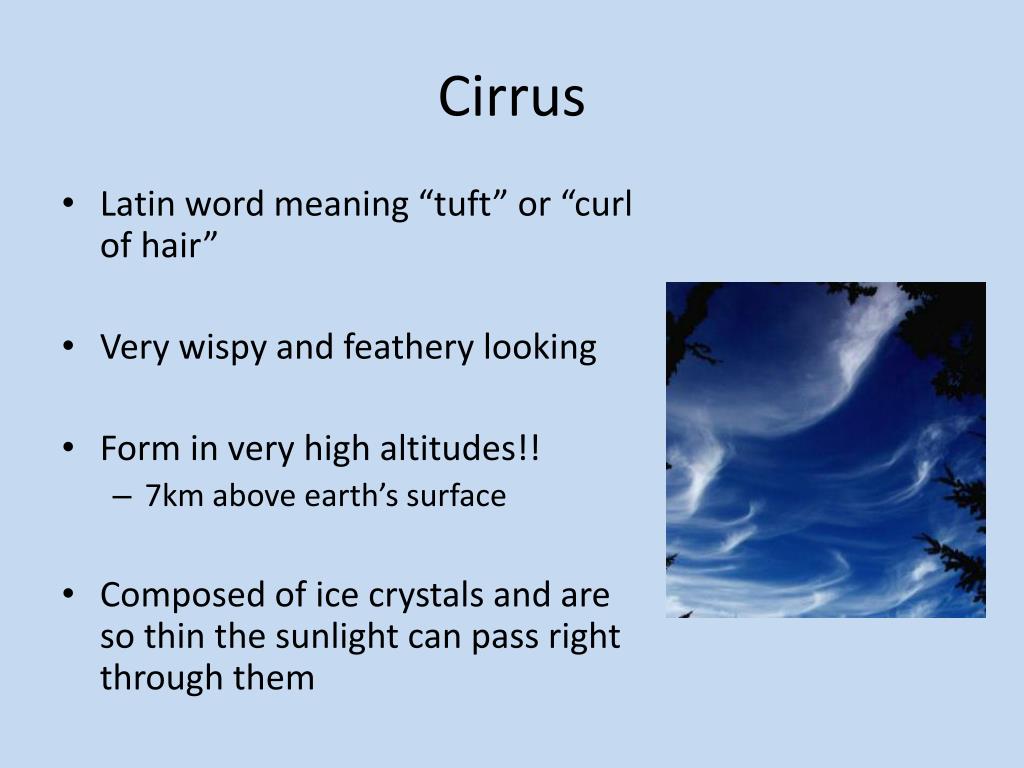 Cirrus

• Latin word meaning “tuft” or “curl of hair”

• Very wispy and feathery looking

• Form in very high altitudes!!
– 7km above earth’s surface

• Composed of ice crystals and are so thin the sunlight can pass right through them